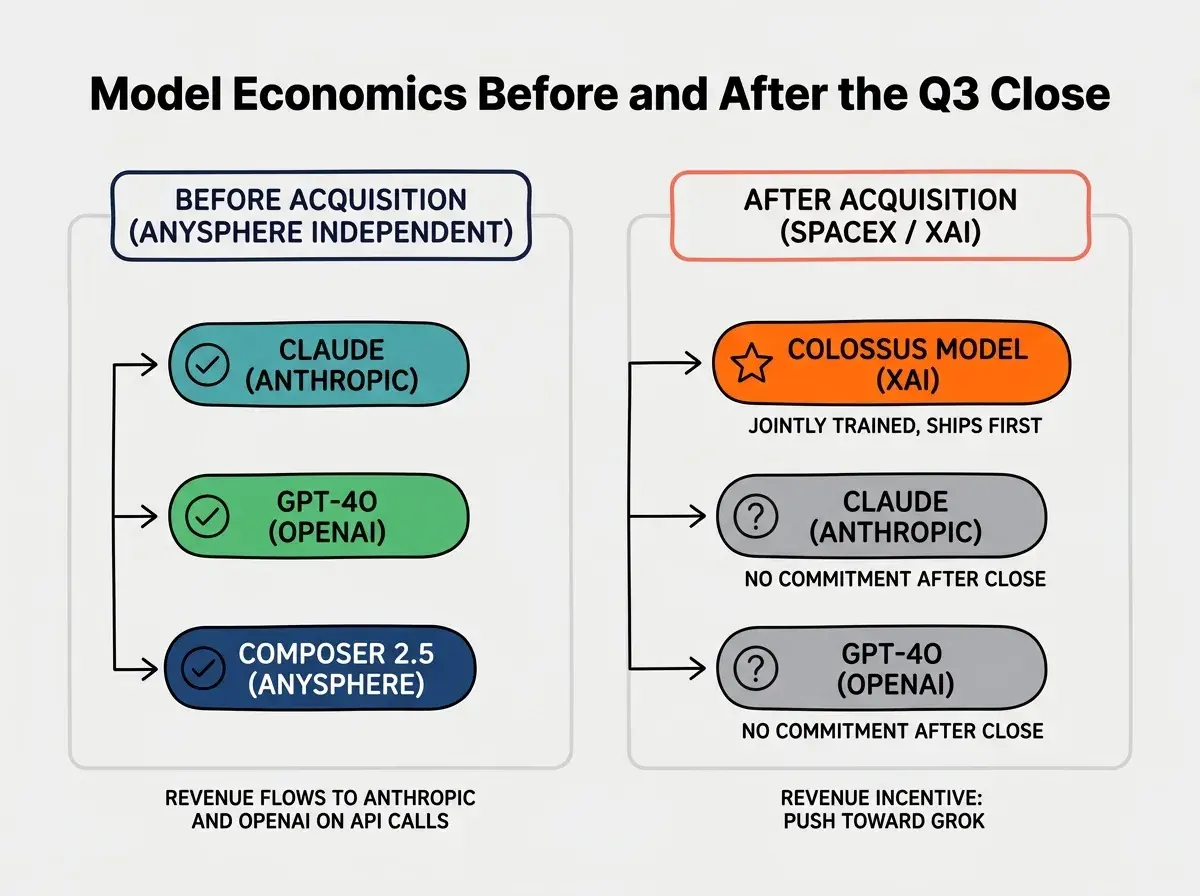 Model Economics Before and After the Q3 Close

BEFORE ACQUISITION (ANYSPHERE INDEPENDENT)

CLAUDE (ANTHROPIC)

GPT-4O (OPENAI)

COMPOSER 2.5 (ANYSPHERE)

REVENUE FLOWS TO ANTHROPIC AND OPENAI ON API CALLS

AFTER ACQUISITION (SPACEX / XAI)

COLOSSUS MODEL (XAI)

JOINTLY TRAINED, SHIPS FIRST

CLAUDE (ANTHROPIC)

NO COMMITMENT AFTER CLOSE

GPT-4O (OPENAI)

NO COMMITMENT AFTER CLOSE

REVENUE INCENTIVE: PUSH TOWARD GROK